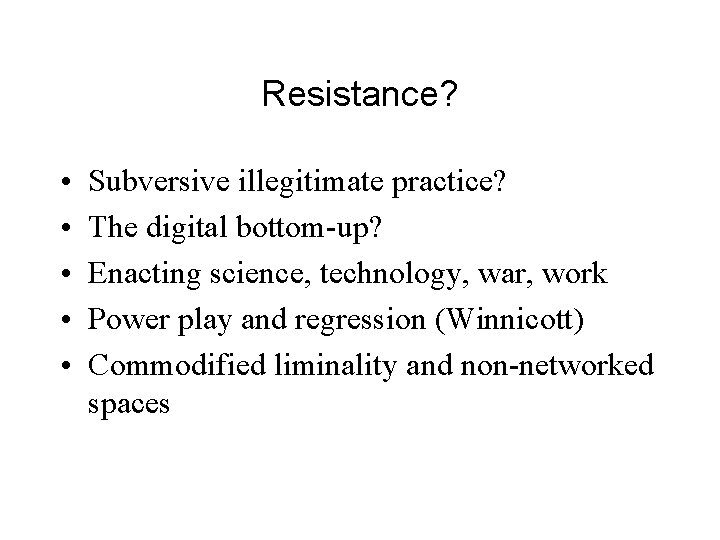 Resistance?

• Subversive illegitimate practice?
• The digital bottom-up?
• Enacting science, technology, war, work
• Power play and regression (Winnicott)
• Commodified liminality and non-networked spaces